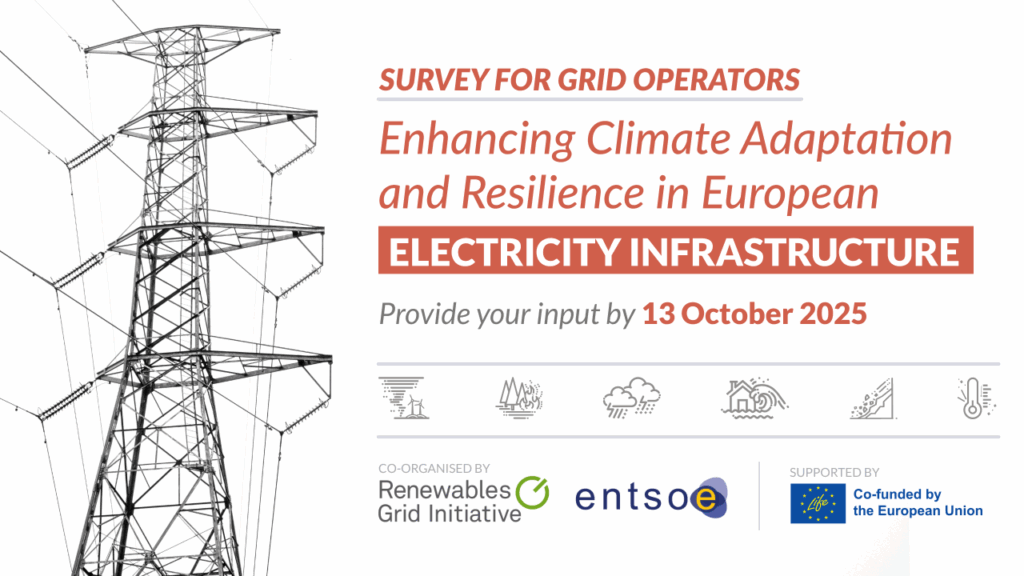 SURVEY FOR GRID OPERATORS

Enhancing Climate Adaptation and Resilience in European

ELECTRICITY INFRASTRUCTURE

Provide your input by 13 October 2025

CO-ORGANISED BY

Renewables Grid Initiative

entsoe

SUPPORTED BY

Life

Co-funded by the European Union